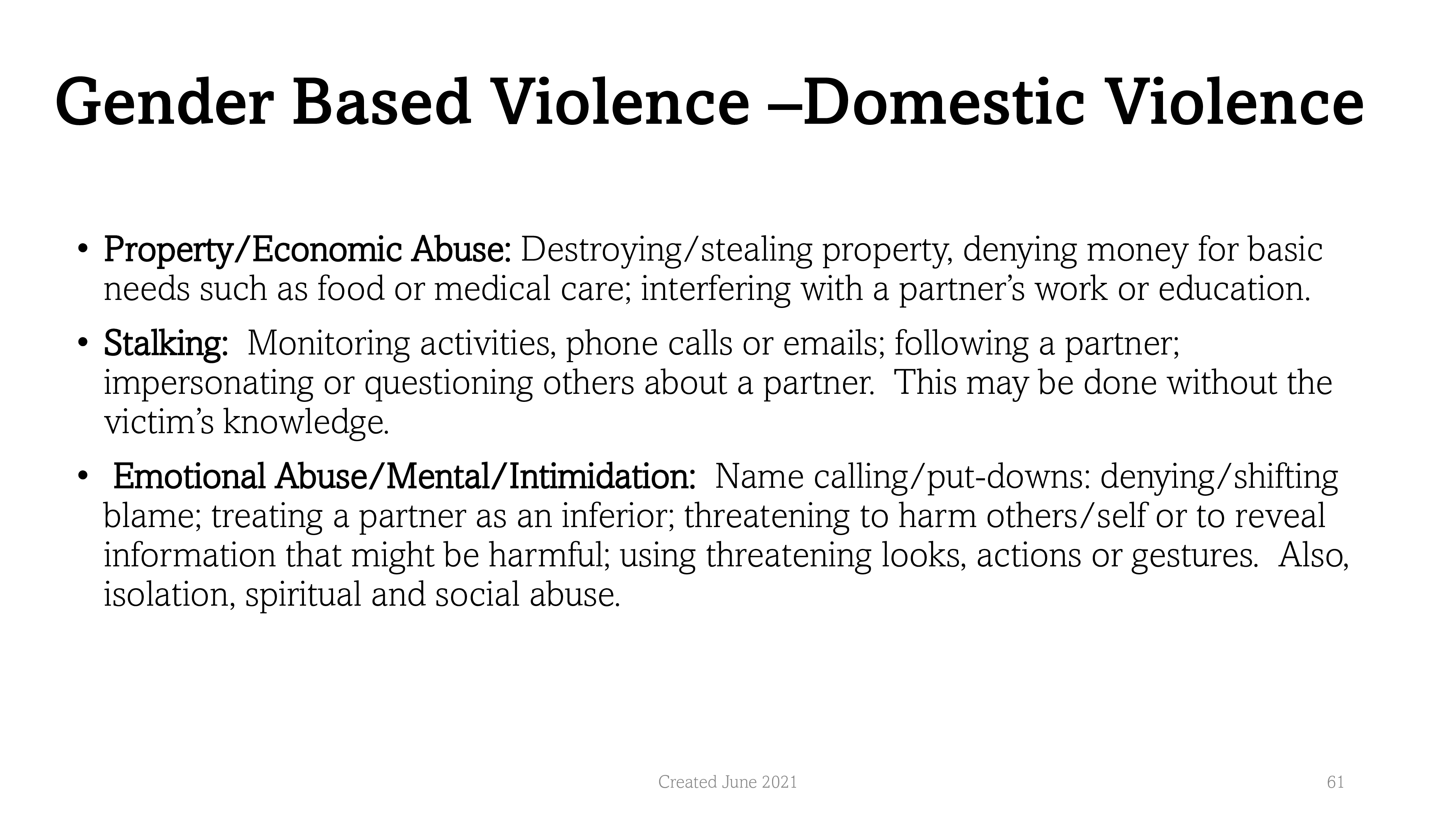 Gender Based Violence –Domestic Violence

• Property/Economic Abuse: Destroying/stealing property, denying money for basic needs such as food or medical care; interfering with a partner's work or education.

• Stalking: Monitoring activities, phone calls or emails; following a partner; impersonating or questioning others about a partner. This may be done without the victim's knowledge.

• Emotional Abuse/Mental/Intimidation: Name calling/put-downs: denying/shifting blame; treating a partner as an inferior; threatening to harm others/self or to reveal information that might be harmful; using threatening looks, actions or gestures. Also, isolation, spiritual and social abuse.

Created June 2021

61